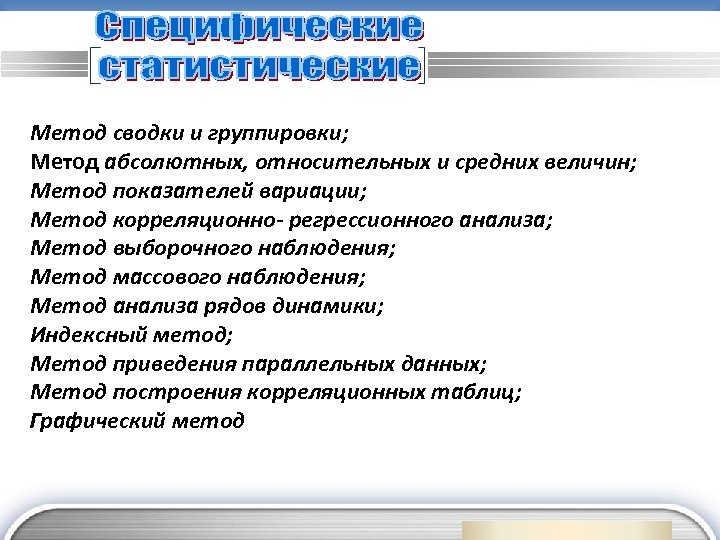 Специфические статистические

Метод сводки и группировки;
Метод абсолютных, относительных и средних величин;
Метод показателей вариации;
Метод корреляционно- регрессионного анализа;
Метод выборочного наблюдения;
Метод массового наблюдения;
Метод анализа рядов динамики;
Индексный метод;
Метод приведения параллельных данных;
Метод построения корреляционных таблиц;
Графический метод